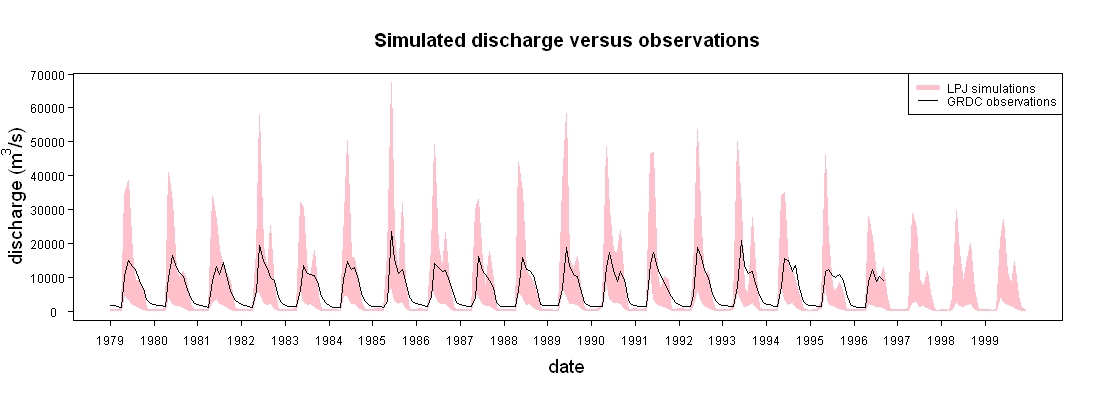 Simulated discharge versus observations

LPJ simulations
GRDC observations

discharge ($m^3/s$)

70000
60000
50000
40000
30000
20000
10000
0

1979 1980 1981 1982 1983 1984 1985 1986 1987 1988 1989 1990 1991 1992 1993 1994 1995 1996 1997 1998 1999

date